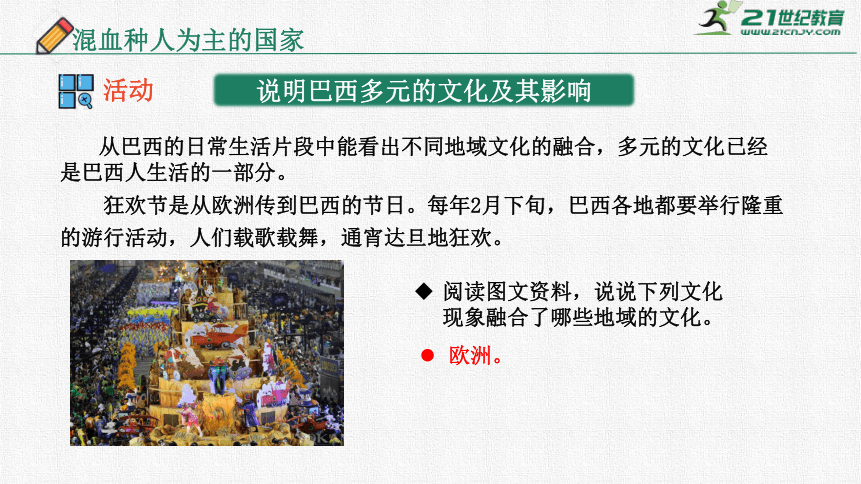 混血种人为主的国家

21世纪教育
www.21cnjy.com

活动

说明巴西多元的文化及其影响

从巴西的日常生活片段中能看出不同地域文化的融合，多元的文化已经是巴西人生活的一部分。

狂欢节是从欧洲传到巴西的节日。每年2月下旬，巴西各地都要举行隆重的游行活动，人们载歌载舞，通宵达旦地狂欢。

◆ 阅读图文资料，说说下列文化现象融合了哪些地域的文化。

● 欧洲。